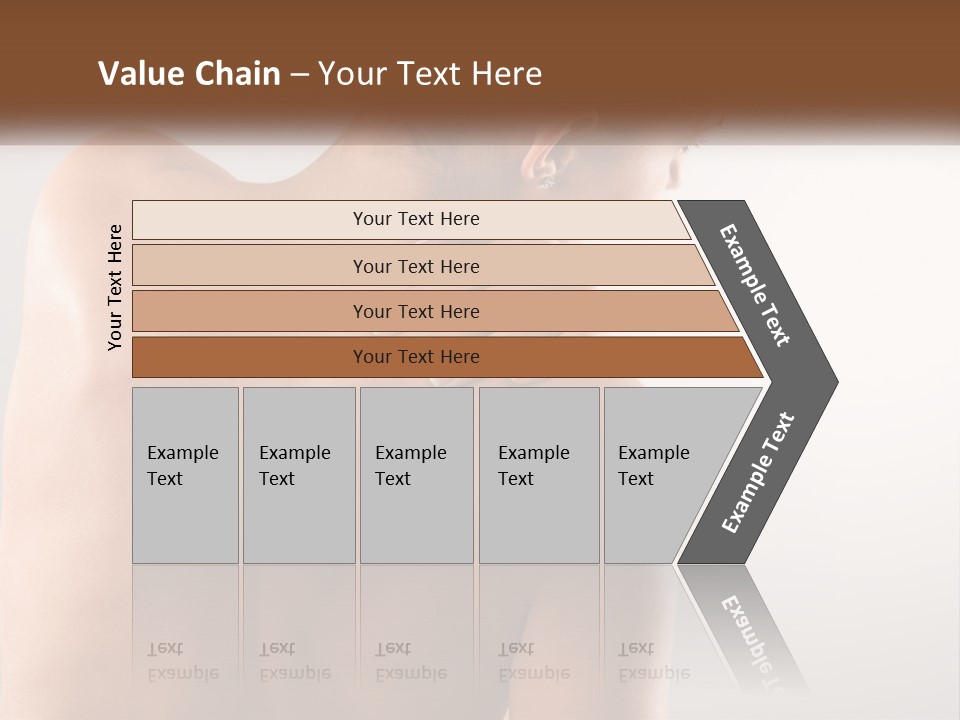 Value Chain – Your Text Here

Your Text Here

Your Text Here

Your Text Here

Your Text Here

Your Text Here

Example Text

Example Text

Example Text

Example Text

Example Text

Example Text

Example Text